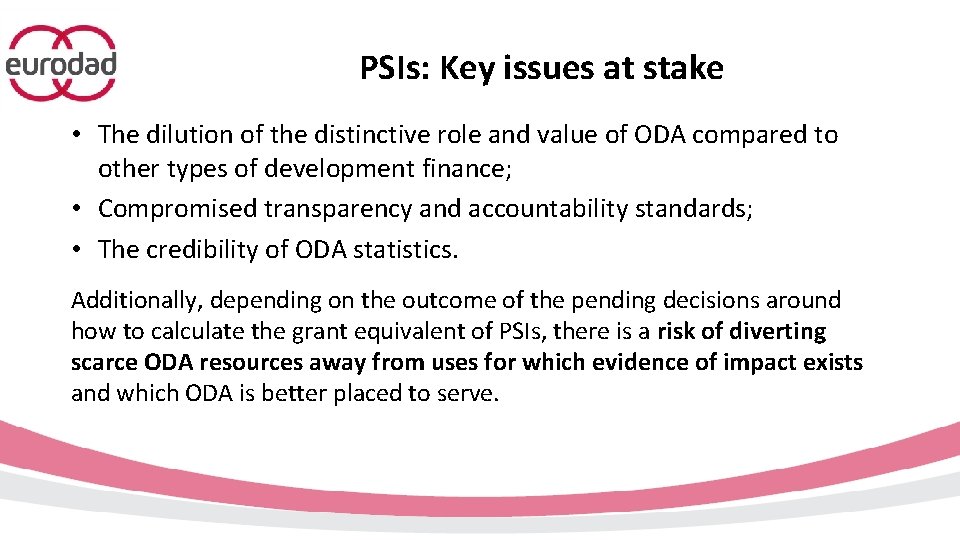 eurodad

PSIs: Key issues at stake

• The dilution of the distinctive role and value of ODA compared to other types of development finance;
• Compromised transparency and accountability standards;
• The credibility of ODA statistics.

Additionally, depending on the outcome of the pending decisions around how to calculate the grant equivalent of PSIs, there is a risk of diverting scarce ODA resources away from uses for which evidence of impact exists and which ODA is better placed to serve.